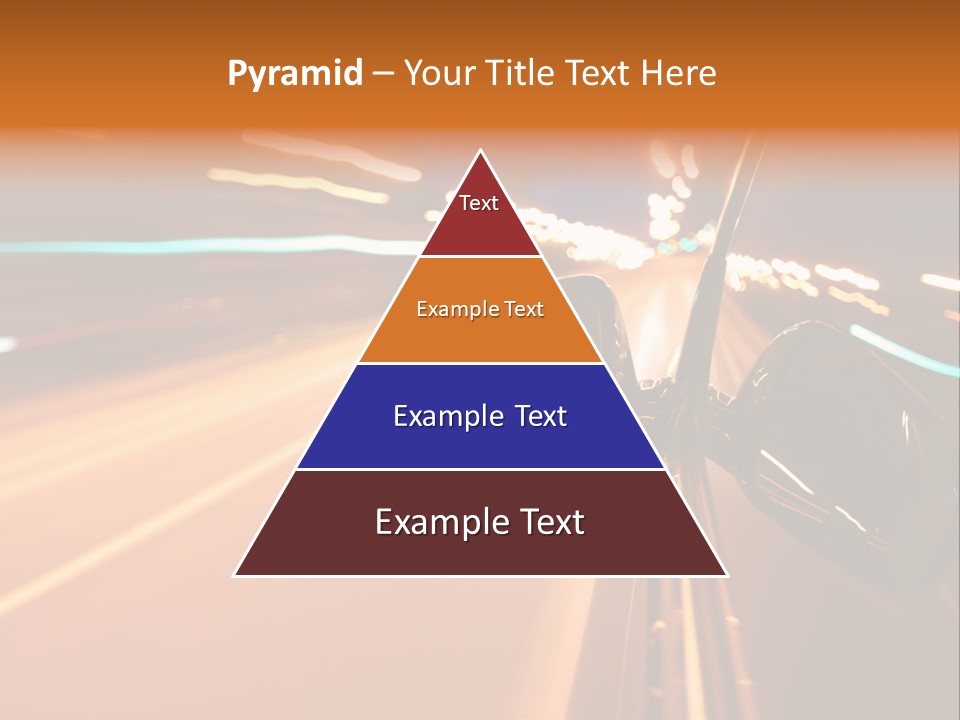 Pyramid – Your Title Text Here

Text

Example Text

Example Text

Example Text